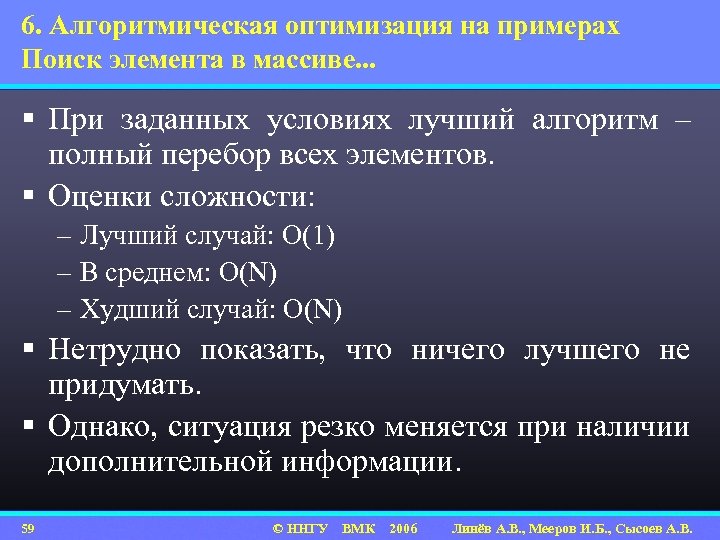 6. Алгоритмическая оптимизация на примерах
Поиск элемента в массиве...

▪ При заданных условиях лучший алгоритм – полный перебор всех элементов.

▪ Оценки сложности:
– Лучший случай: O(1)
– В среднем: O(N)
– Худший случай: O(N)

▪ Нетрудно показать, что ничего лучшего не придумать.

▪ Однако, ситуация резко меняется при наличии дополнительной информации.

59 © ННГУ ВМК 2006 Линёв А.В., Мееров И.Б., Сысоев А.В.